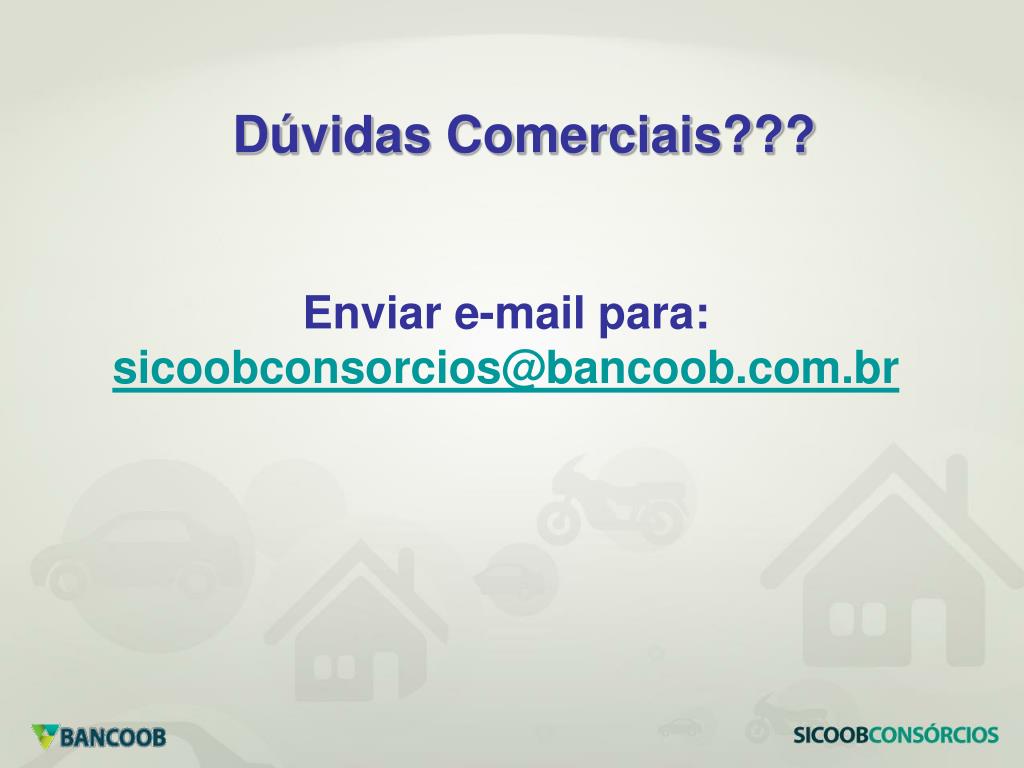 Dúvidas Comerciais???

Enviar e-mail para:
sicoobconsorcios@bancoob.com.br

BANCOOB

SICOOBCONSÓRCIOS